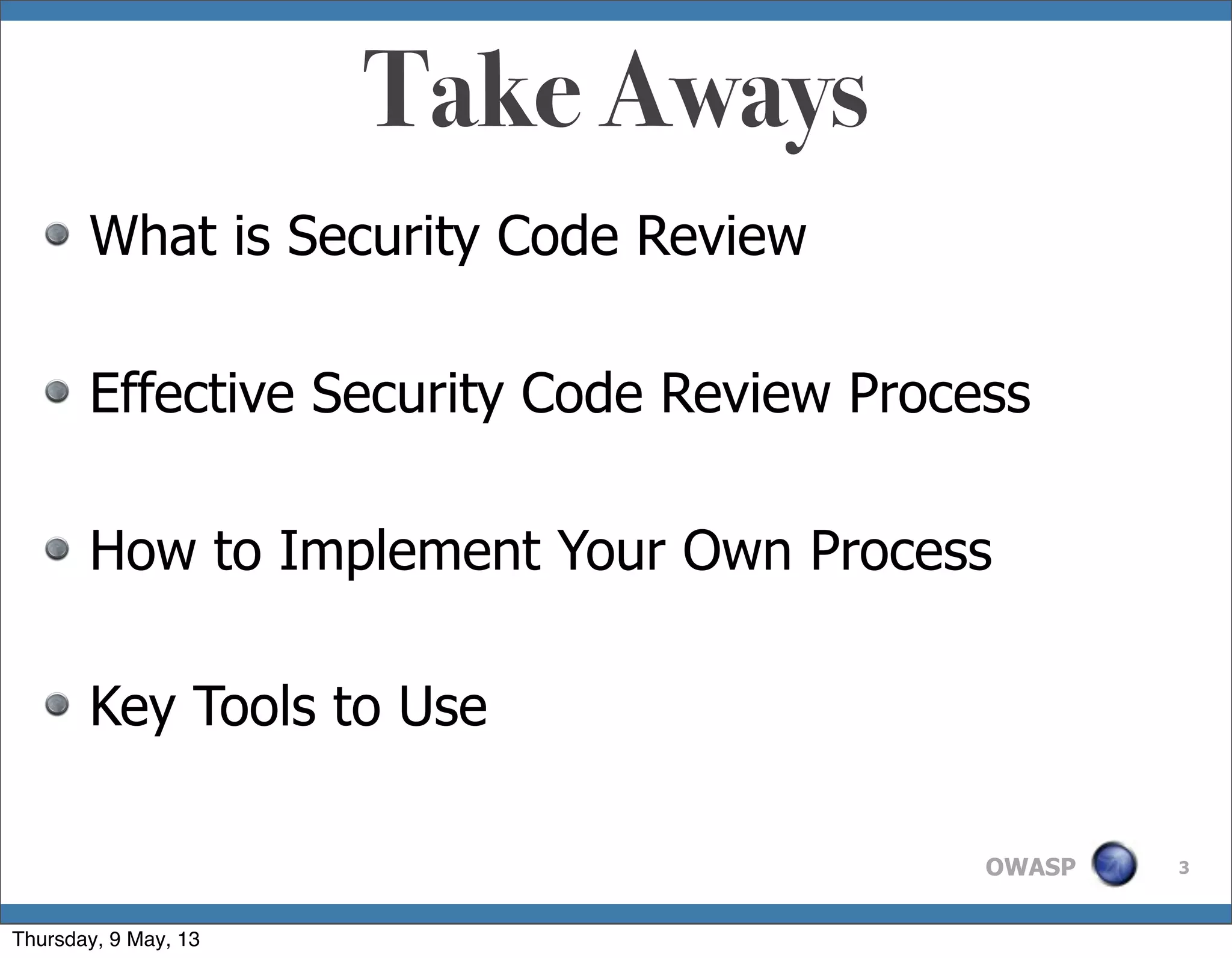 Take Aways

What is Security Code Review

Effective Security Code Review Process

How to Implement Your Own Process

Key Tools to Use

OWASP

3

Thursday, 9 May, 13